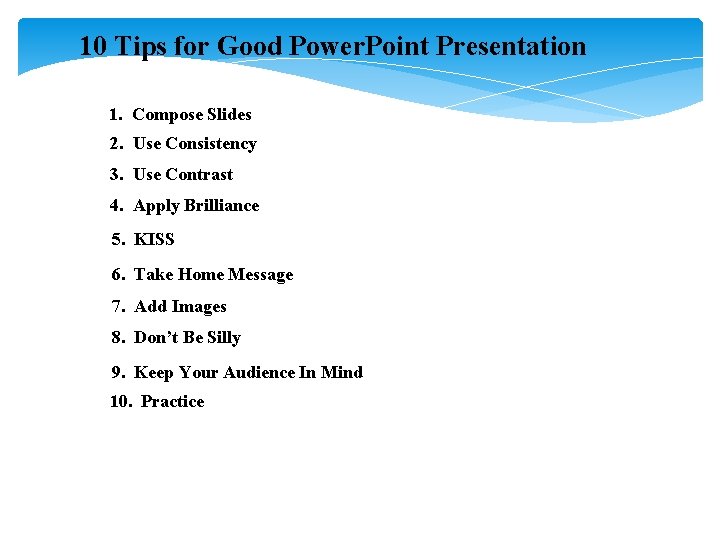 10 Tips for Good PowerPoint Presentation

1. Compose Slides
2. Use Consistency
3. Use Contrast
4. Apply Brilliance
5. KISS
6. Take Home Message
7. Add Images
8. Don't Be Silly
9. Keep Your Audience In Mind
10. Practice